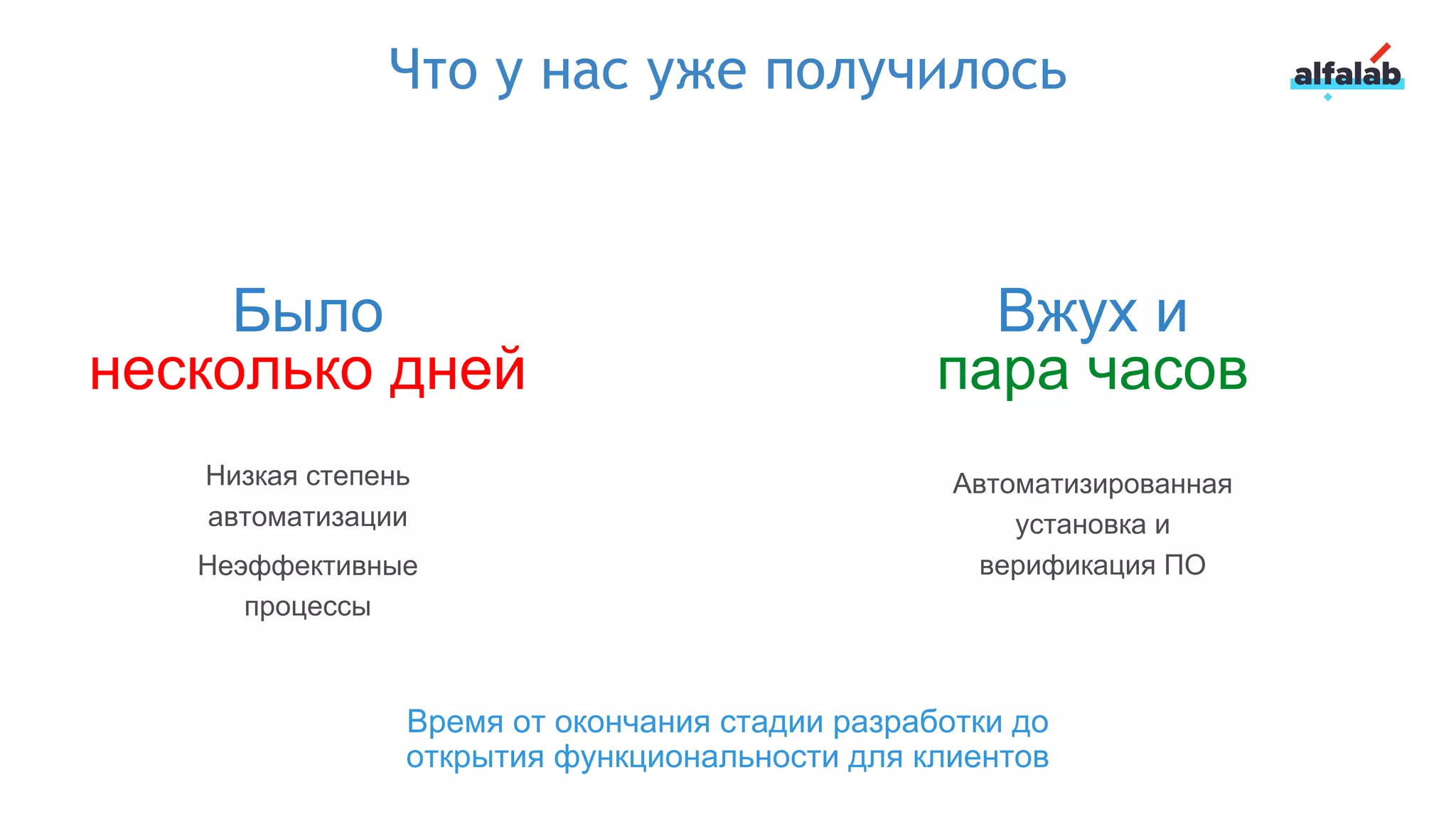 Что у нас уже получилось

alfalab

Было
несколько дней

Низкая степень автоматизации

Неэффективные процессы

Вжух и
пара часов

Автоматизированная установка и верификация ПО

Время от окончания стадии разработки до открытия функциональности для клиентов